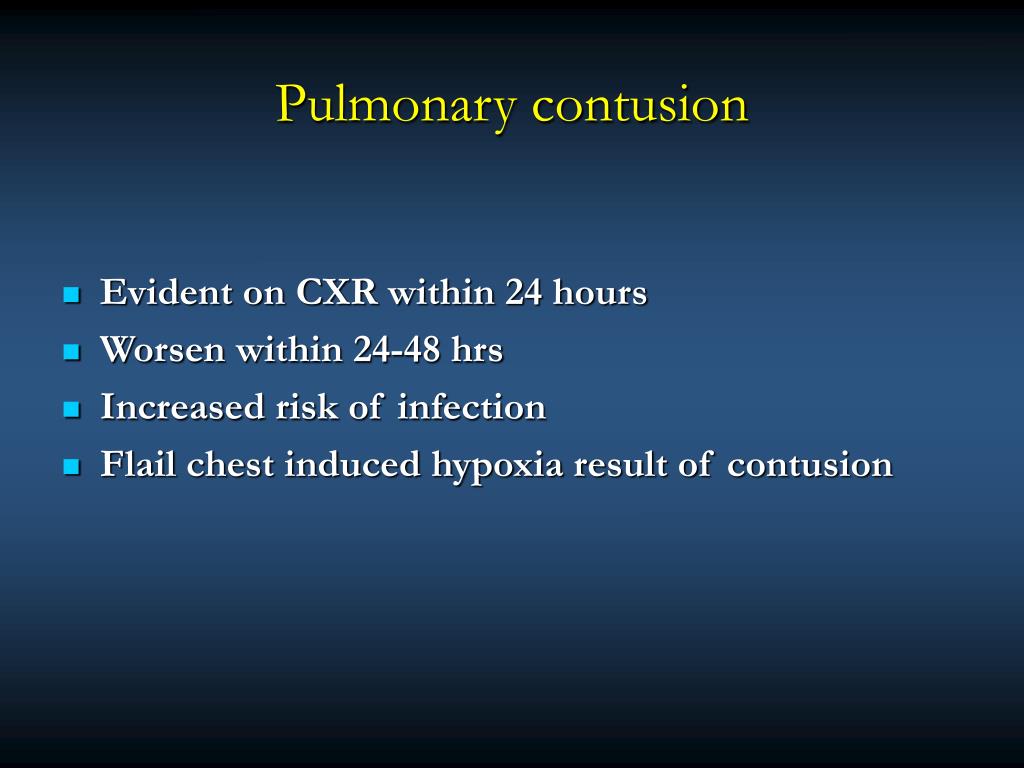 Pulmonary contusion

- Evident on CXR within 24 hours
- Worsen within 24-48 hrs
- Increased risk of infection
- Flail chest induced hypoxia result of contusion